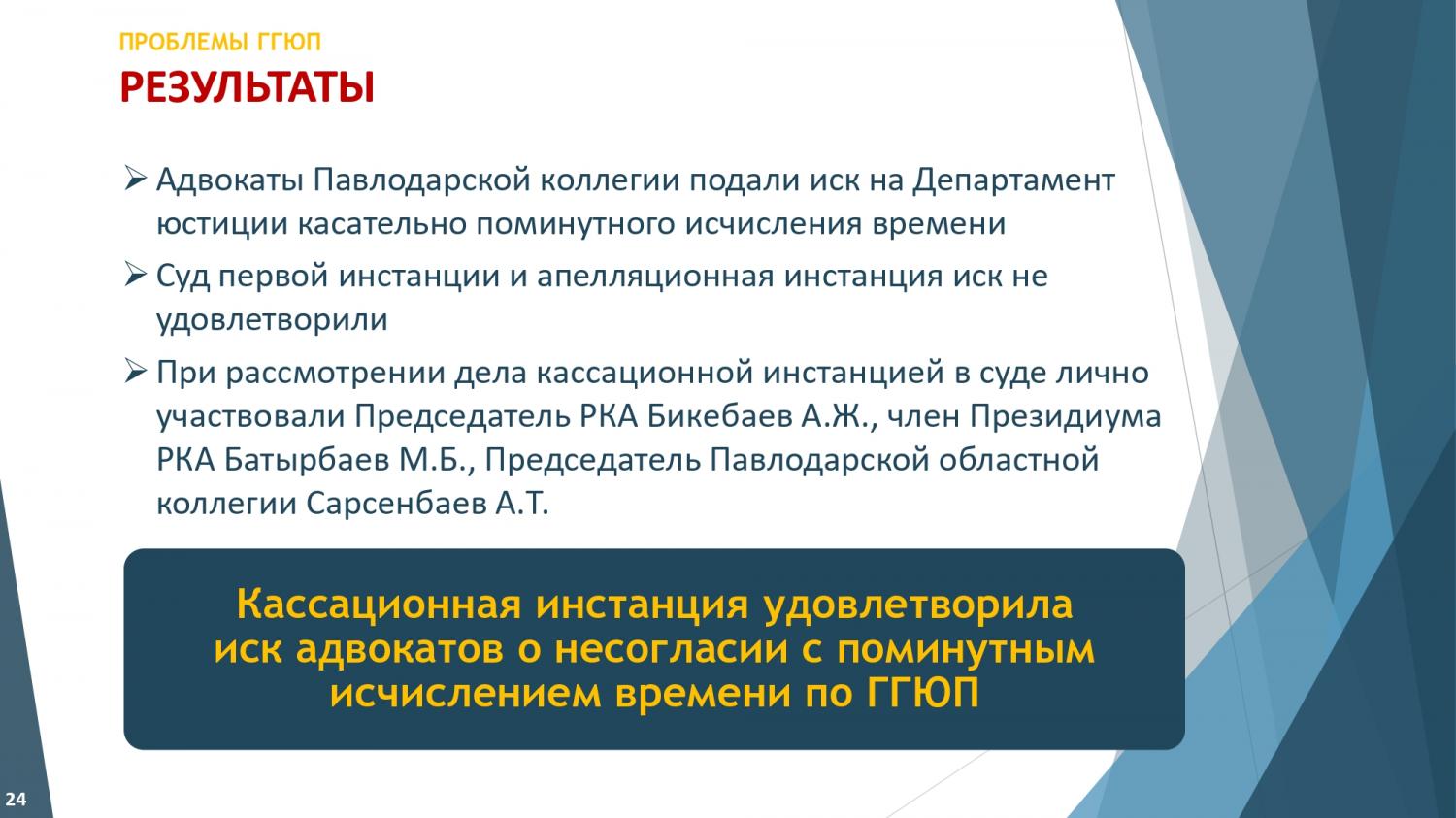 ПРОБЛЕМЫ ГГЮП
РЕЗУЛЬТАТЫ

➢ Адвокаты Павлодарской коллегии подали иск на Департамент юстиции касательно поминутного исчисления времени

➢ Суд первой инстанции и апелляционная инстанция иск не удовлетворили

➢ При рассмотрении дела кассационной инстанцией в суде лично участвовали Председатель РКА Бикебаев А.Ж., член Президиума РКА Батырбаев М.Б., Председатель Павлодарской областной коллегии Сарсенбаев А.Т.

Кассационная инстанция удовлетворила иск адвокатов о несогласии с поминутным исчислением времени по ГГЮП

24